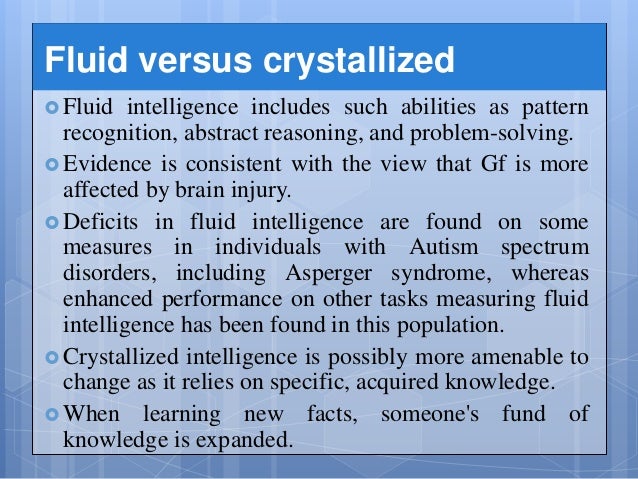 Fluid versus crystallized

Fluid intelligence includes such abilities as pattern recognition, abstract reasoning, and problem-solving.

Evidence is consistent with the view that Gf is more affected by brain injury.

Deficits in fluid intelligence are found on some measures in individuals with Autism spectrum disorders, including Asperger syndrome, whereas enhanced performance on other tasks measuring fluid intelligence has been found in this population.

Crystallized intelligence is possibly more amenable to change as it relies on specific, acquired knowledge.

When learning new facts, someone's fund of knowledge is expanded.